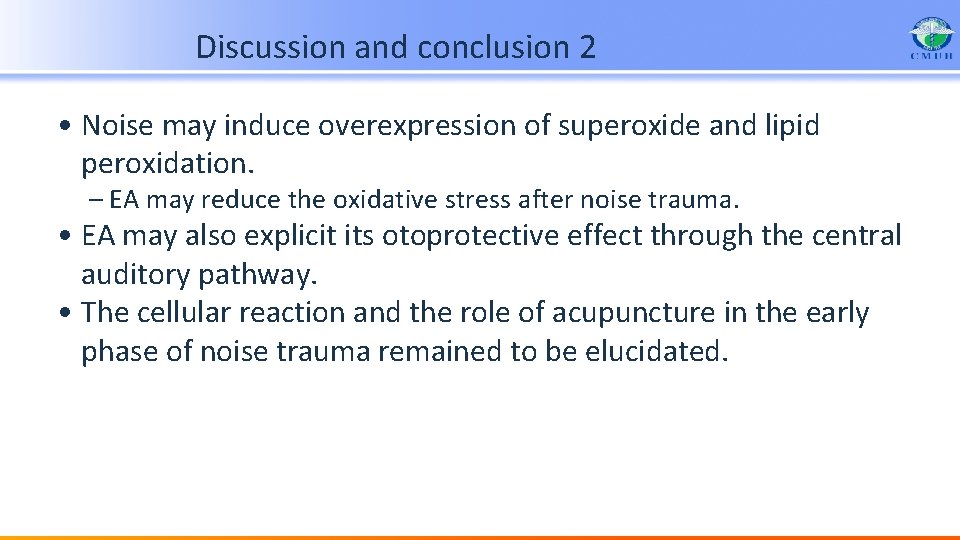 Discussion and conclusion 2

CMUH

• Noise may induce overexpression of superoxide and lipid peroxidation.

– EA may reduce the oxidative stress after noise trauma.

• EA may also explicit its otoprotective effect through the central auditory pathway.

• The cellular reaction and the role of acupuncture in the early phase of noise trauma remained to be elucidated.